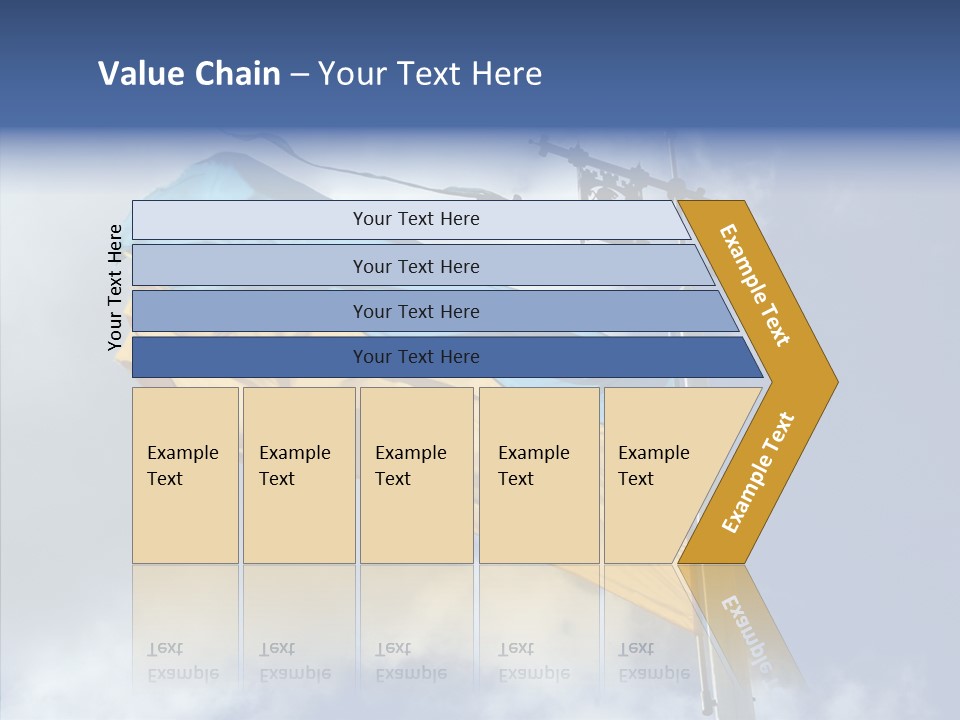 Value Chain – Your Text Here

Your Text Here

Your Text Here

Your Text Here

Your Text Here

Your Text Here

Example Text

Example Text

Example Text

Example Text

Example Text

Example Text

Example Text